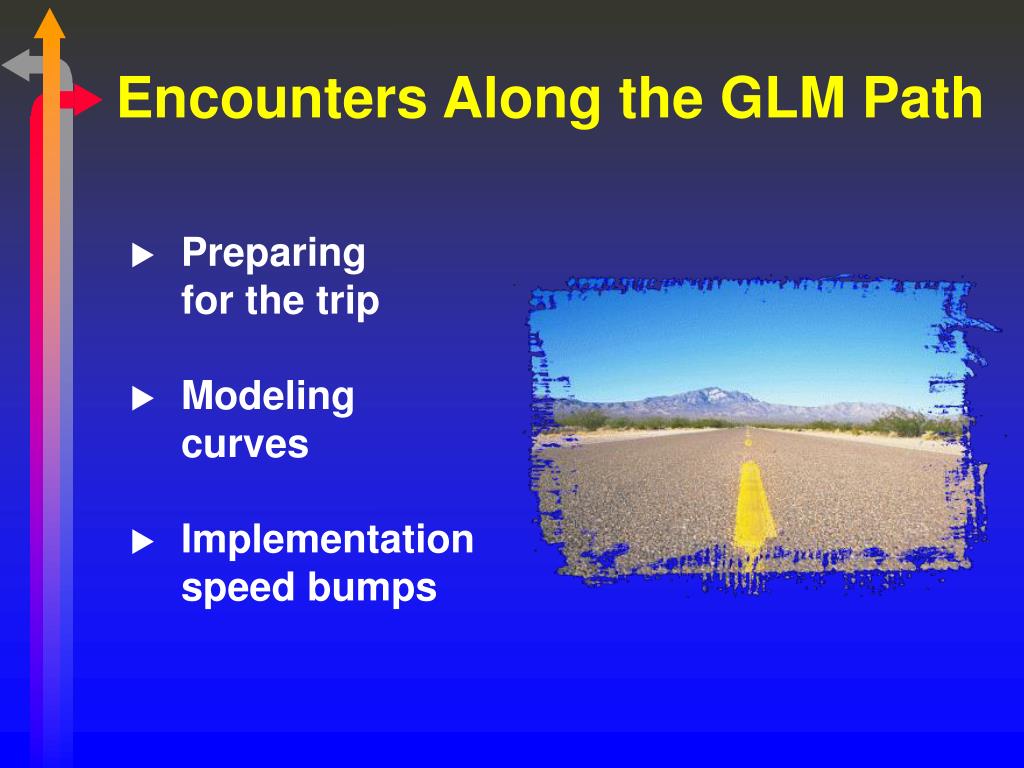 Encounters Along the GLM Path

▶ Preparing for the trip

▶ Modeling curves

▶ Implementation speed bumps